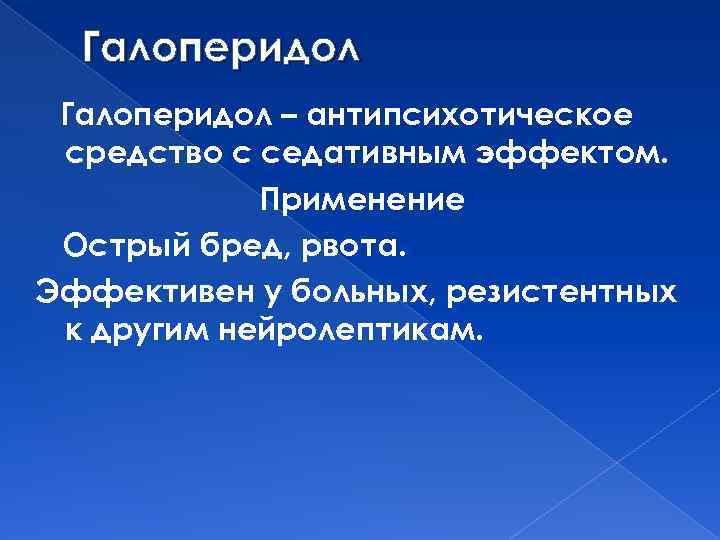 Галоперидол

Галоперидол – антипсихотическое средство с седативным эффектом.

Применение

Острый бред, рвота.

Эффективен у больных, резистентных к другим нейролептикам.